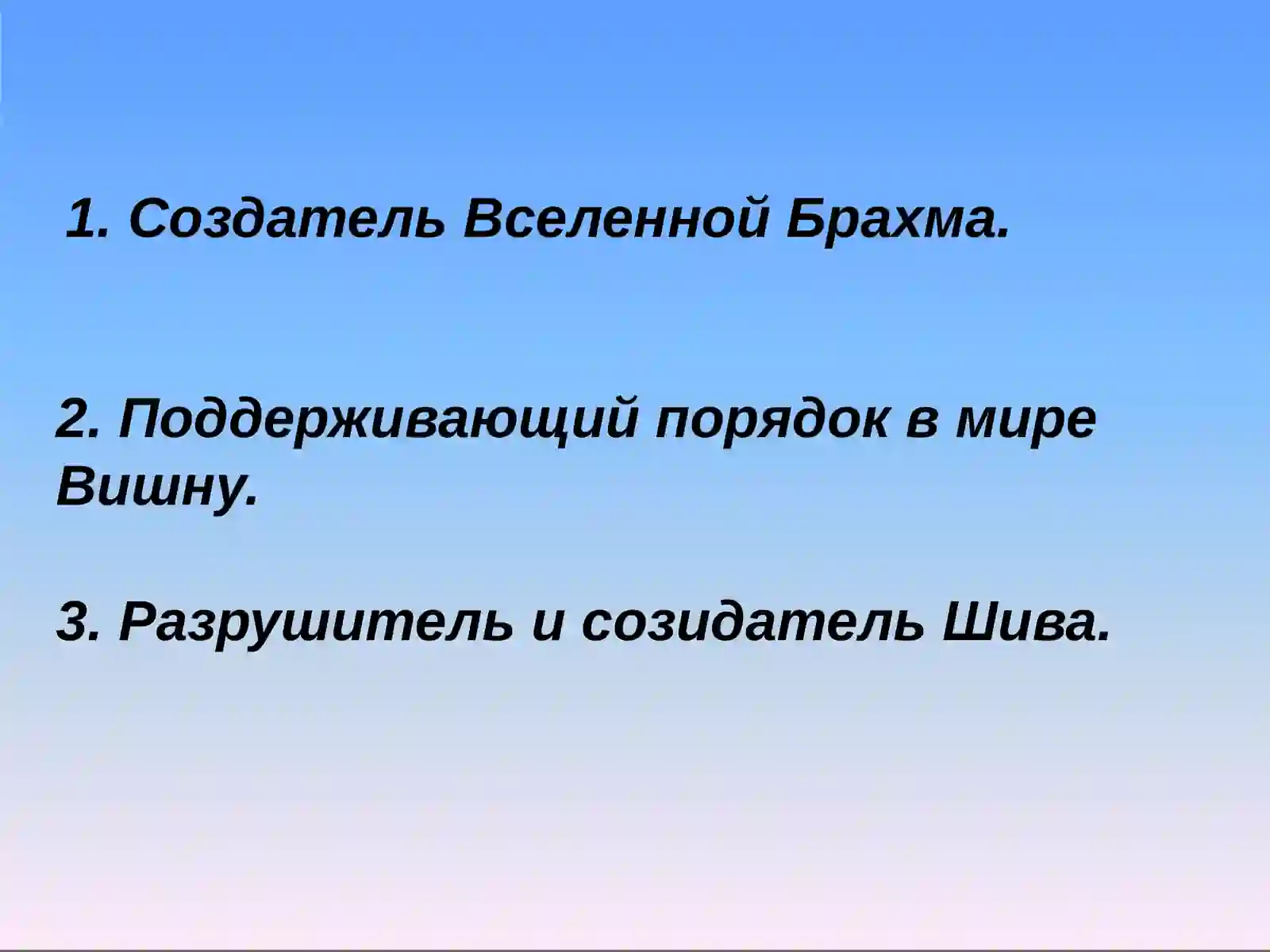 1. Создатель Вселенной Брахма.

2. Поддерживающий порядок в мире Вишну.

3. Разрушитель и созидатель Шива.